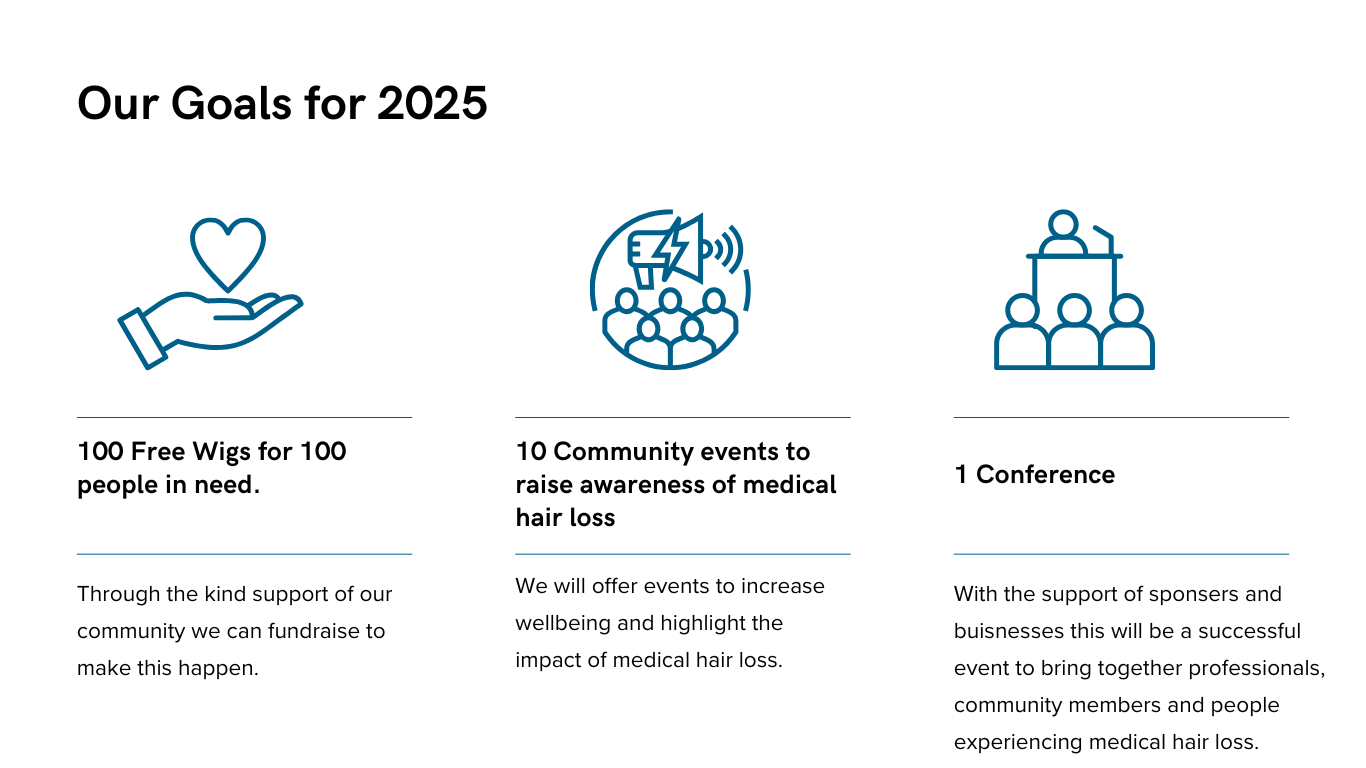 Our Goals for 2025

100 Free Wigs for 100 people in need.

Through the kind support of our community we can fundraise to make this happen.

10 Community events to raise awareness of medical hair loss

We will offer events to increase wellbeing and highlight the impact of medical hair loss.

1 Conference

With the support of sponsers and buisnesses this will be a successful event to bring together professionals, community members and people experiencing medical hair loss.